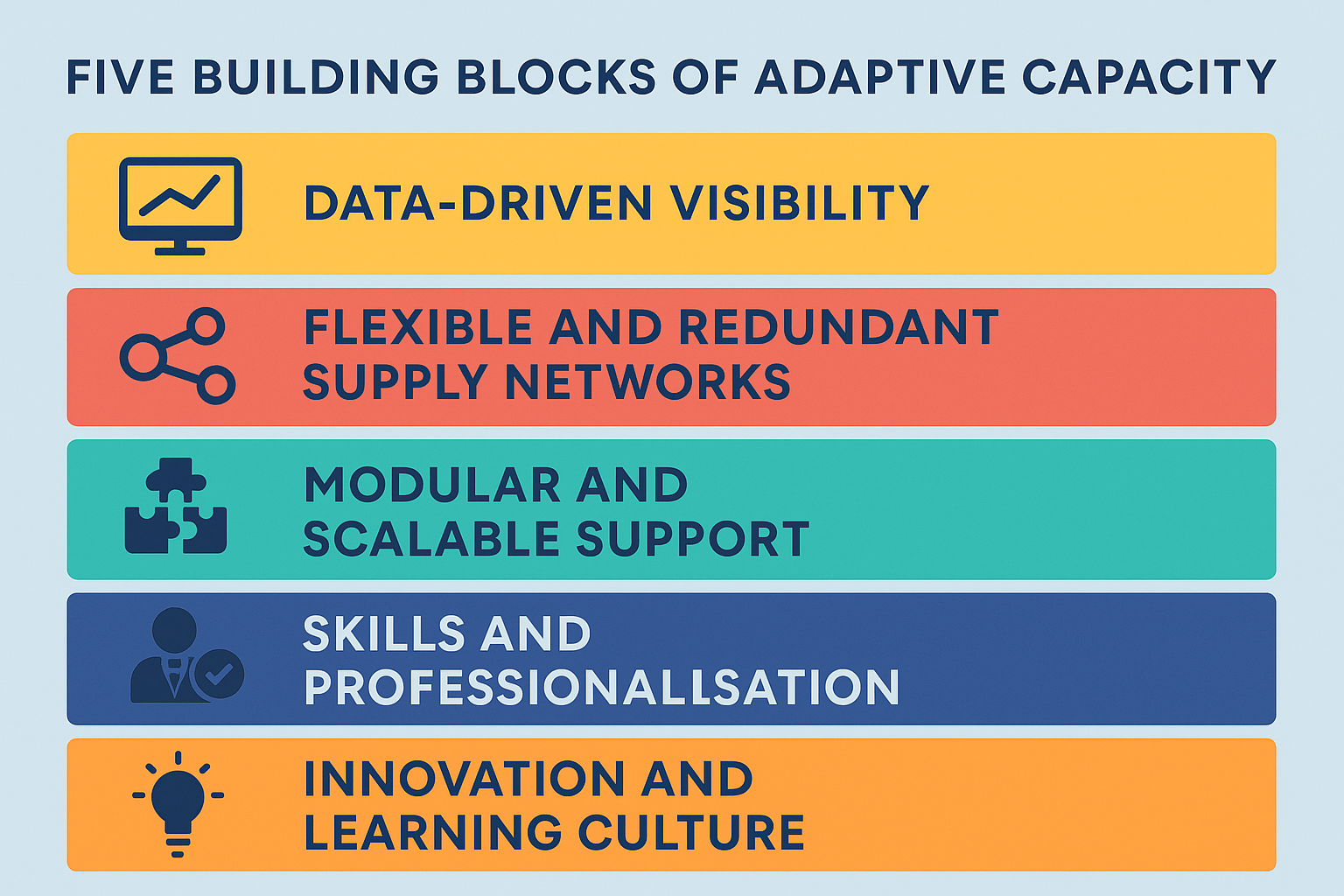 FIVE BUILDING BLOCKS OF ADAPTIVE CAPACITY

DATA-DRIVEN VISIBILITY

FLEXIBLE AND REDUNDANT SUPPLY NETWORKS

MODULAR AND SCALABLE SUPPORT

SKILLS AND PROFESSIONALLSATION

INNOVATION AND LEARNING CULTURE